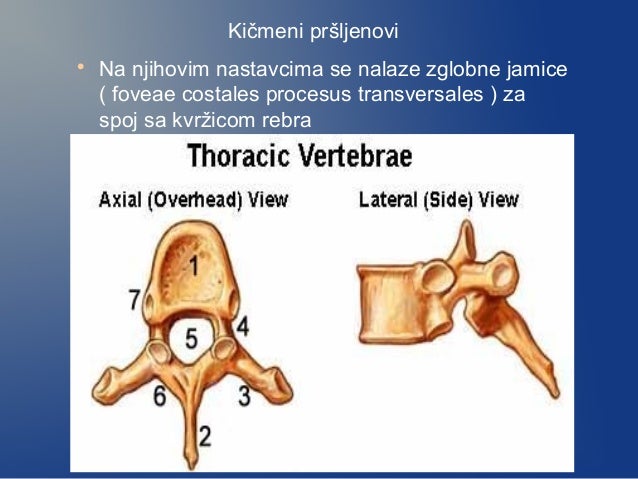 Kičmeni pršljenovi

• Na njihovim nastavcima se nalaze zglobne jamice ( foveae costales procesus transversales ) za spoj sa kvržicom rebra

Thoracic Vertebrae

Axial (Overhead) View

Lateral (Side) View

1

7

4

5

6

3

2